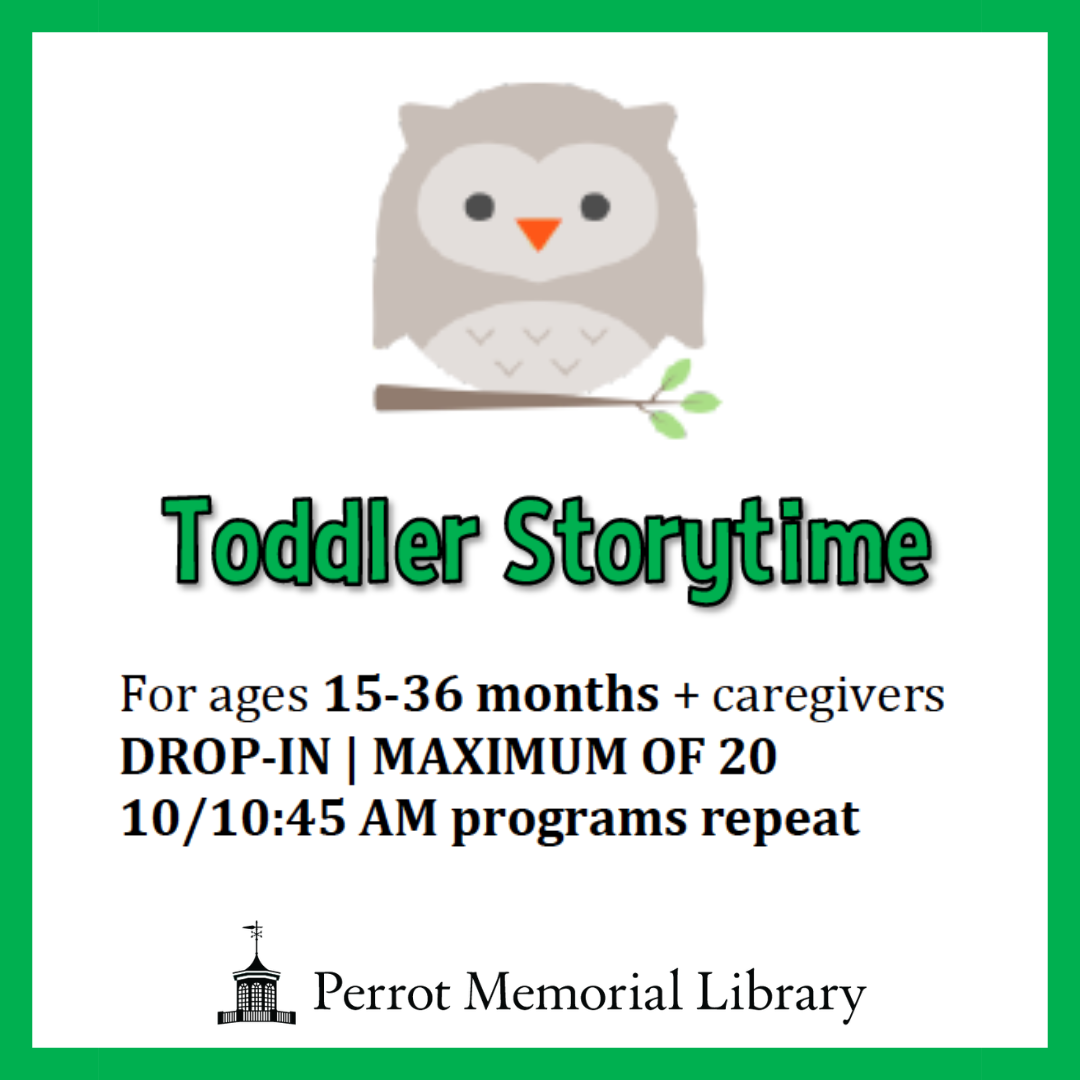 Toddler Storytime

For ages 15-36 months + caregivers
DROP-IN | MAXIMUM OF 20
10/10:45 AM programs repeat

Perrot Memorial Library